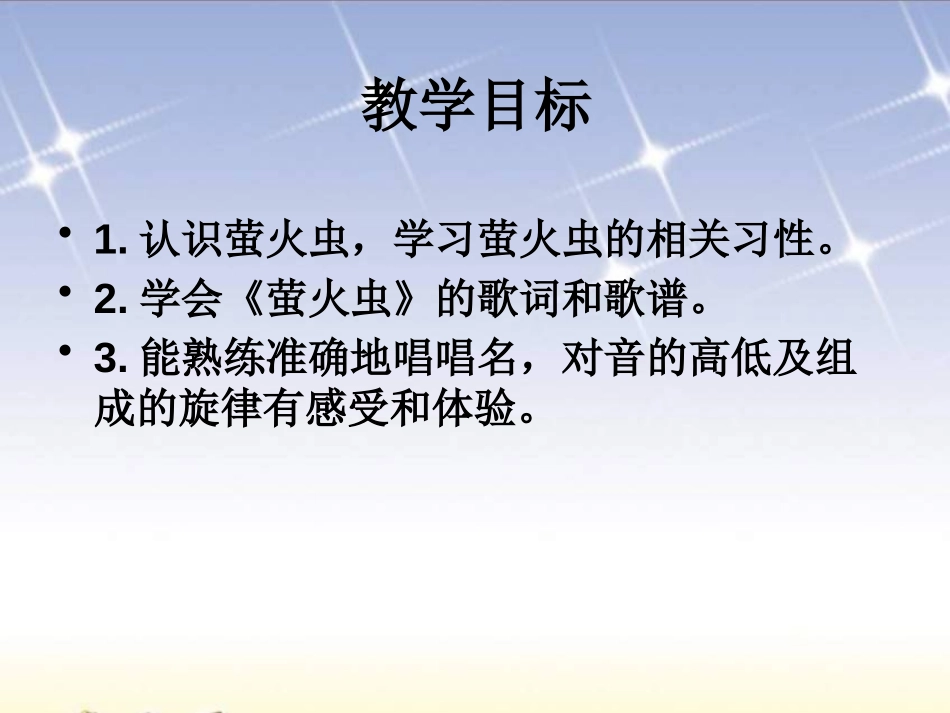 教学目标

• 1. 认识萤火虫，学习萤火虫的相关习性。
• 2. 学会《萤火虫》的歌词和歌谱。
• 3. 能熟练准确地唱唱名，对音的高低及组成的旋律有感受和体验。